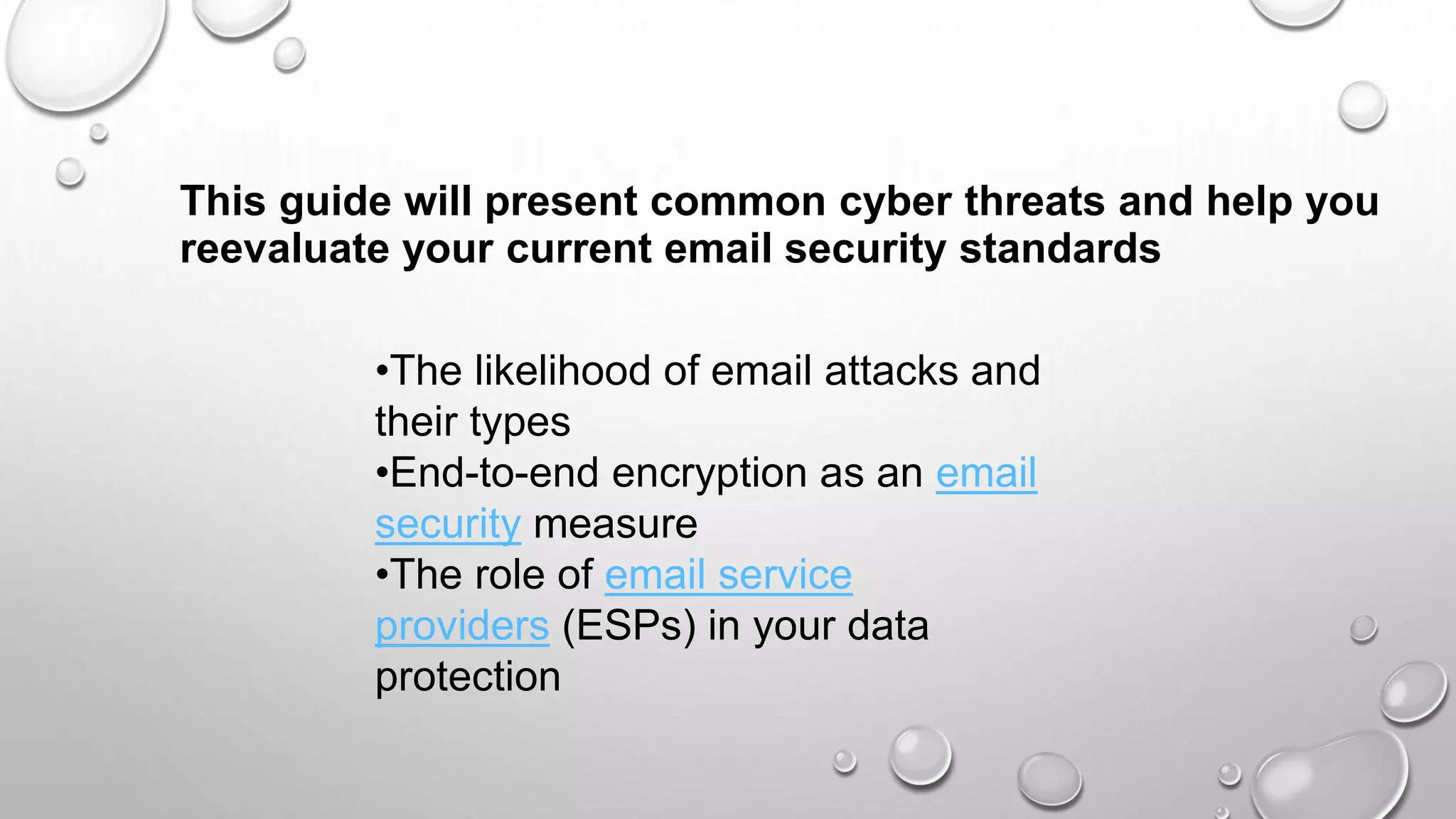 This guide will present common cyber threats and help you reevaluate your current email security standards

•The likelihood of email attacks and their types
•End-to-end encryption as an email security measure
•The role of email service providers (ESPs) in your data protection